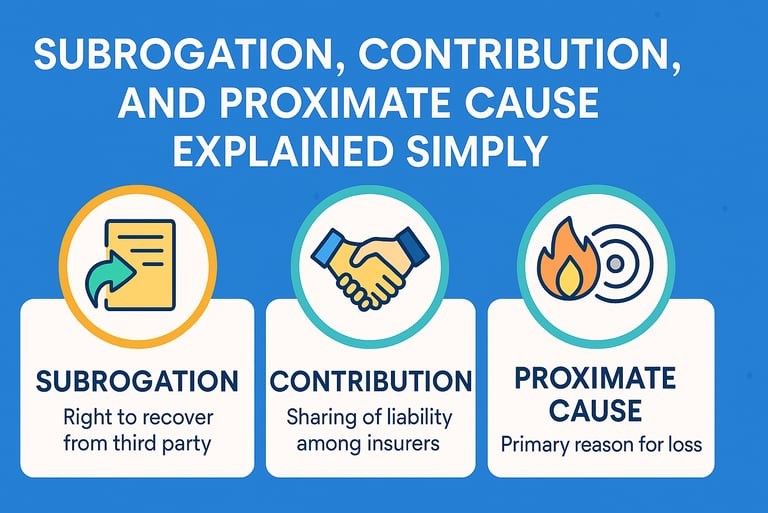 SUBROGATION, CONTRIBUTION, AND PROXIMATE CAUSE EXPLAINED SIMPLY

SUBROGATION
Right to recover from third party

CONTRIBUTION
Sharing of liability among insurers

PROXIMATE CAUSE
Primary reason for loss